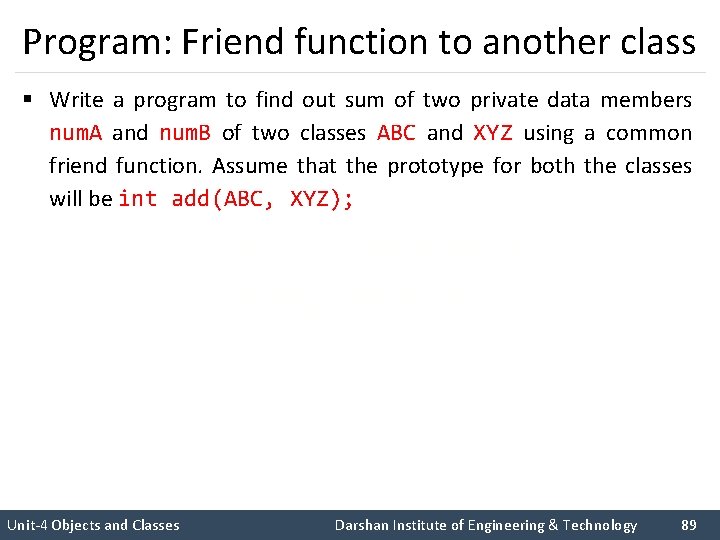 Program: Friend function to another class

▪ Write a program to find out sum of two private data members numA and numB of two classes ABC and XYZ using a common friend function. Assume that the prototype for both the classes will be int add(ABC, XYZ);

Unit-4 Objects and Classes

Darshan Institute of Engineering & Technology

89